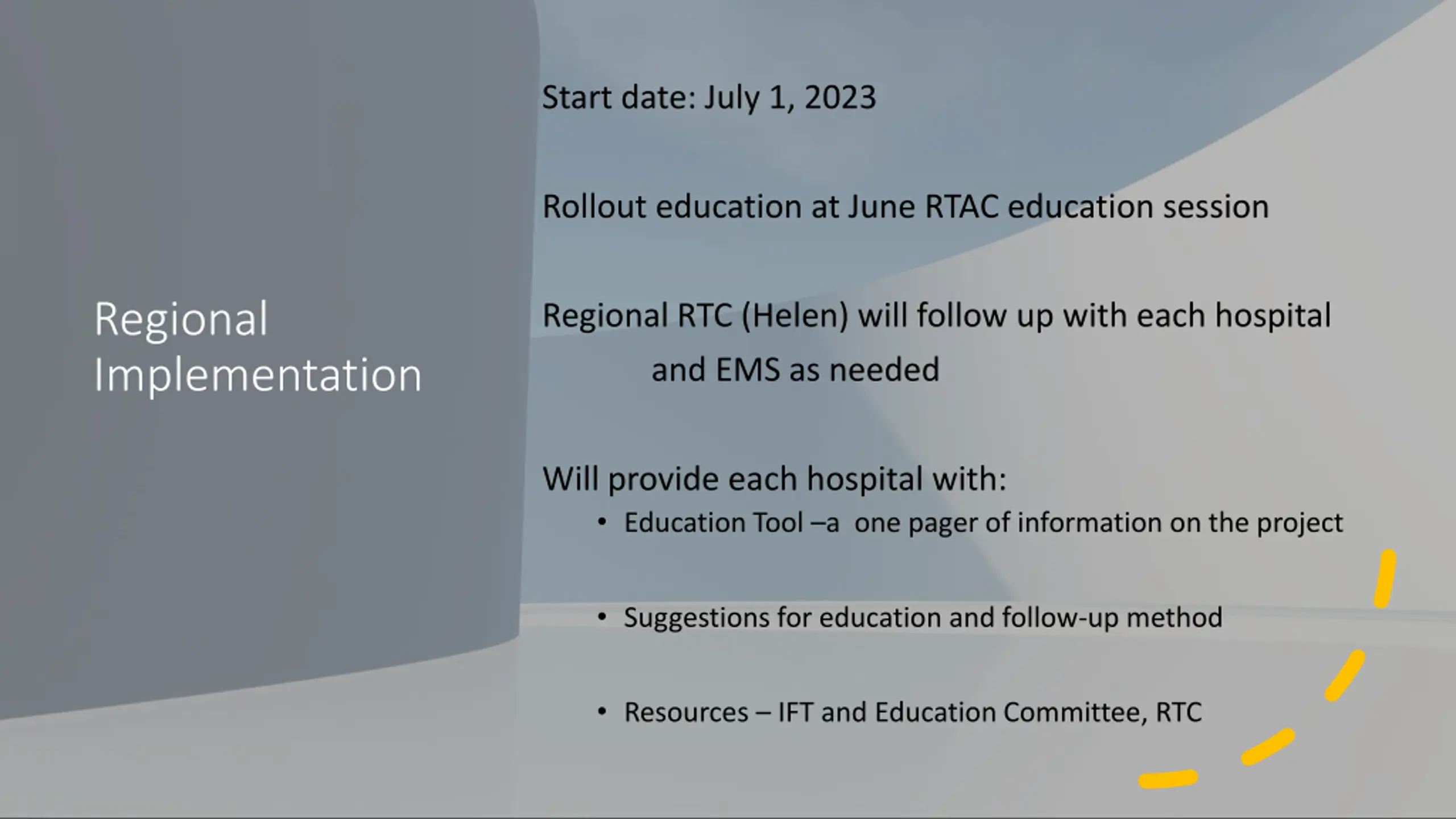 Regional Implementation

Start date: July 1, 2023

Rollout education at June RTAC education session

Regional RTC (Helen) will follow up with each hospital and EMS as needed

Will provide each hospital with:
• Education Tool –a one pager of information on the project
• Suggestions for education and follow-up method
• Resources – IFT and Education Committee, RTC